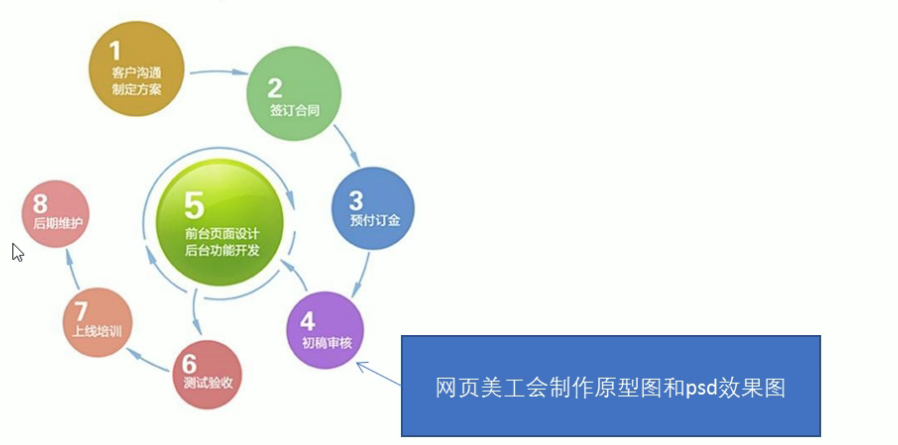 1
客户沟通
制定方案

2
签订合同

3
预付订金

4
初稿审核

5
前台页面设计
后台功能开发

6
测试验收

7
上线培训

8
后期维护

网页美工会制作原型图和psd效果图